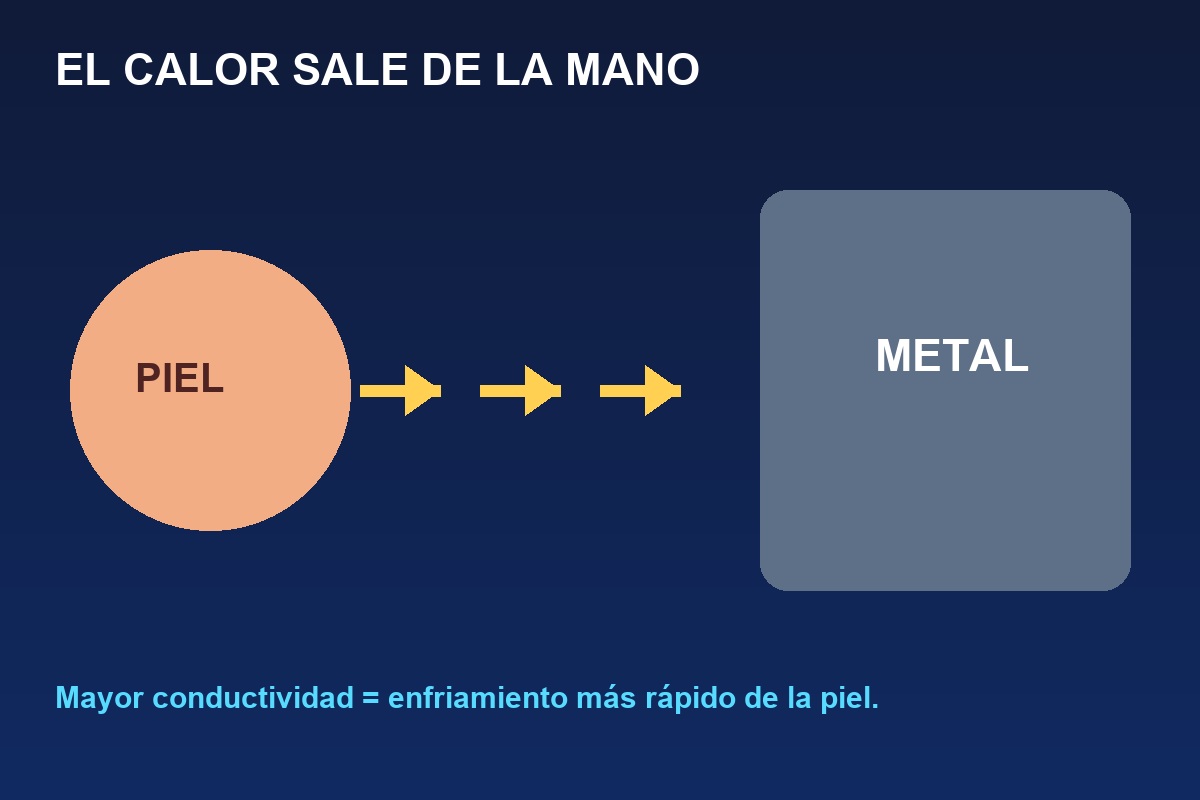 EL CALOR SALE DE LA MANO

PIEL

METAL

Mayor conductividad = enfriamiento más rápido de la piel.